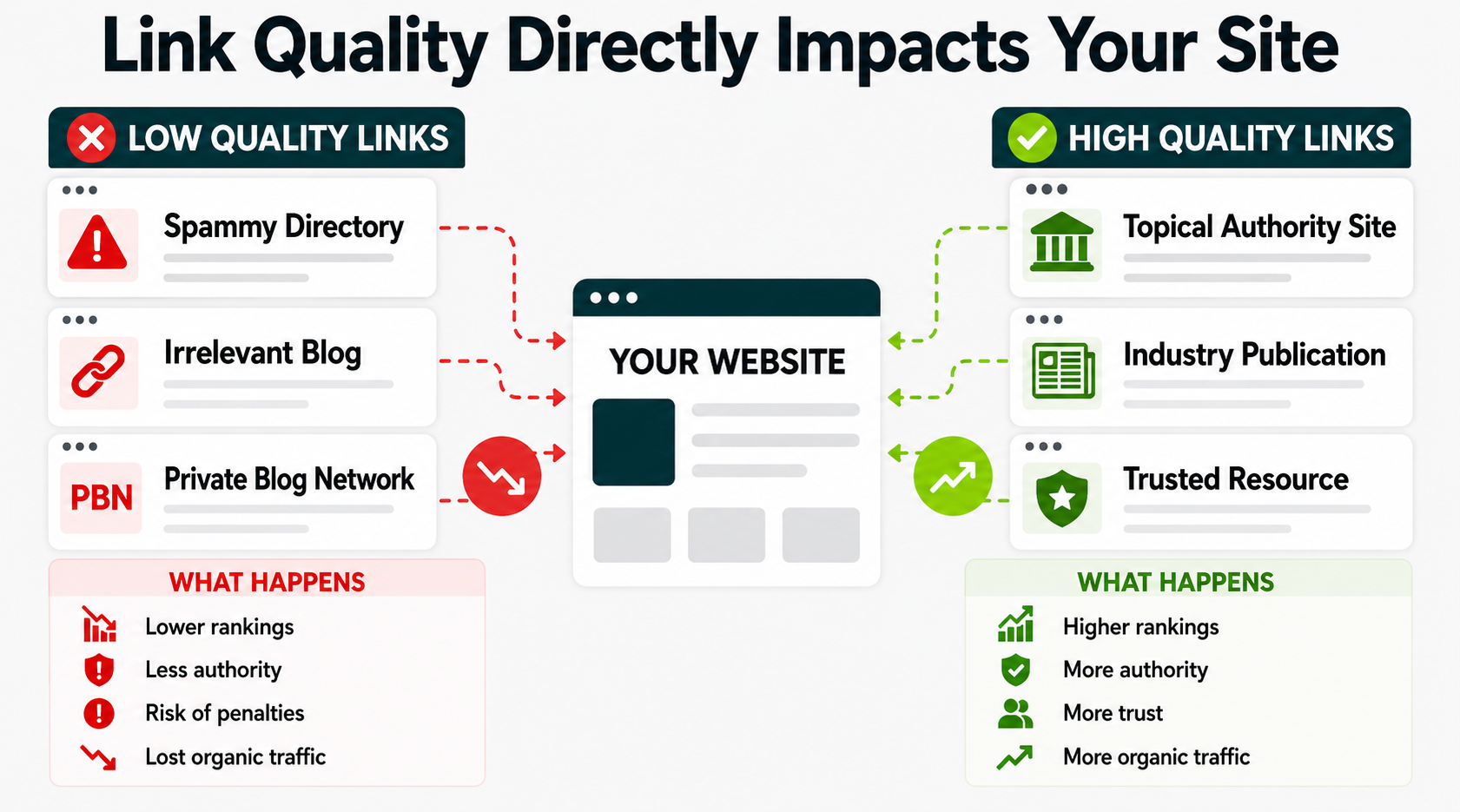 Link Quality Directly Impacts Your Site

LOW QUALITY LINKS

Spammy Directory

Irrelevant Blog

PBN Private Blog Network

WHAT HAPPENS

Lower rankings

Less authority

Risk of penalties

Lost organic traffic

YOUR WEBSITE

HIGH QUALITY LINKS

Topical Authority Site

Industry Publication

Trusted Resource

WHAT HAPPENS

Higher rankings

More authority

More trust

More organic traffic